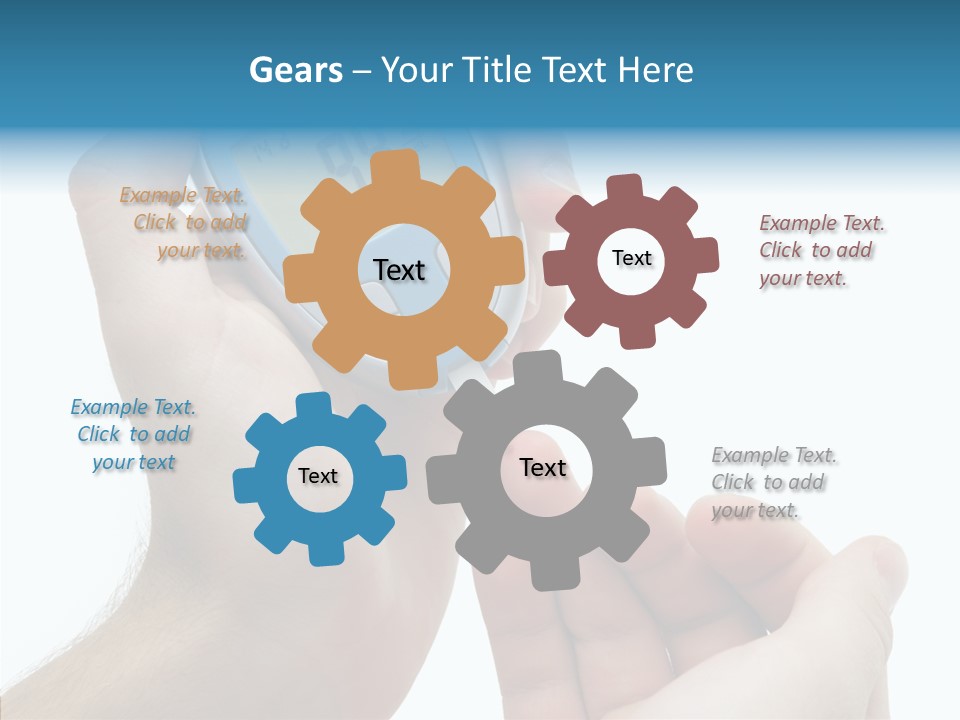 Gears – Your Title Text Here

Example Text. Click to add your text.

Text

Text

Example Text. Click to add your text.

Example Text. Click to add your text

Text

Text

Example Text. Click to add your text.